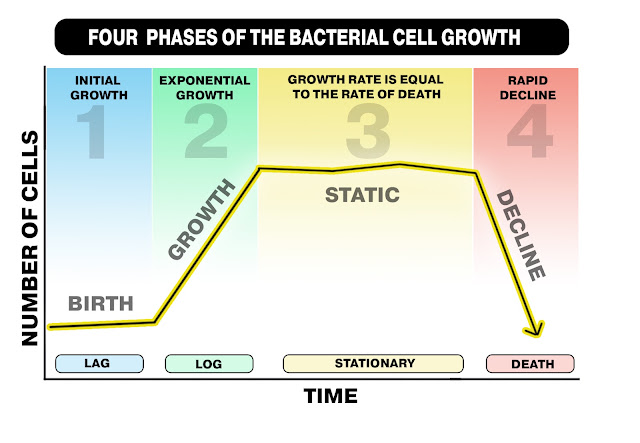 FOUR PHASES OF THE BACTERIAL CELL GROWTH

NUMBER OF CELLS

INITIAL GROWTH
1

EXPONENTIAL GROWTH
2

GROWTH RATE IS EQUAL TO THE RATE OF DEATH
3

RAPID DECLINE
4

BIRTH

GROWTH

STATIC

DECLINE

LAG

LOG

STATIONARY

DEATH

TIME